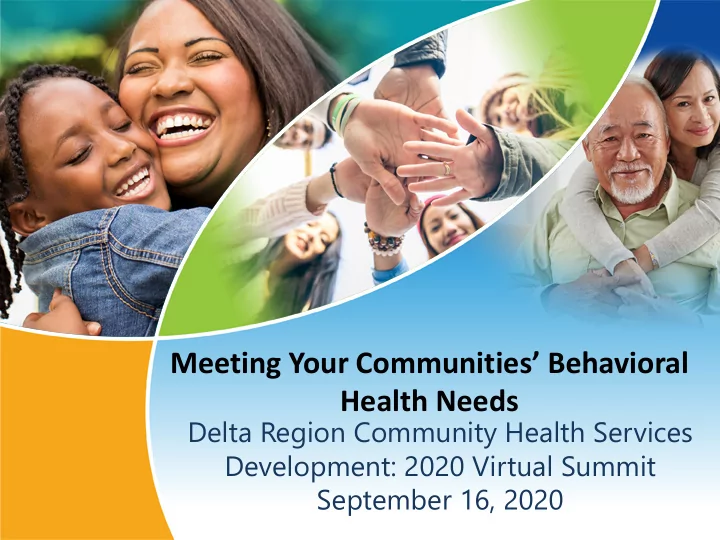 Meeting Your Communities' Behavioral Health Needs

Delta Region Community Health Services Development: 2020 Virtual Summit
September 16, 2020